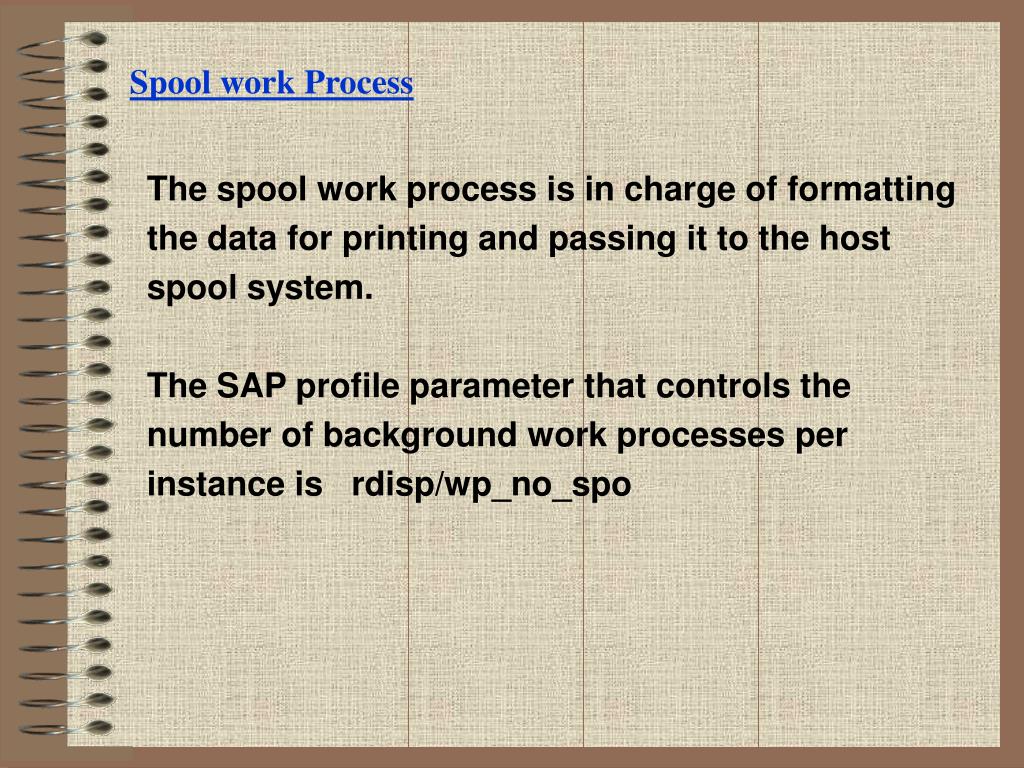 Spool work Process

The spool work process is in charge of formatting the data for printing and passing it to the host spool system.

The SAP profile parameter that controls the number of background work processes per instance is rdisp/wp_no_spo